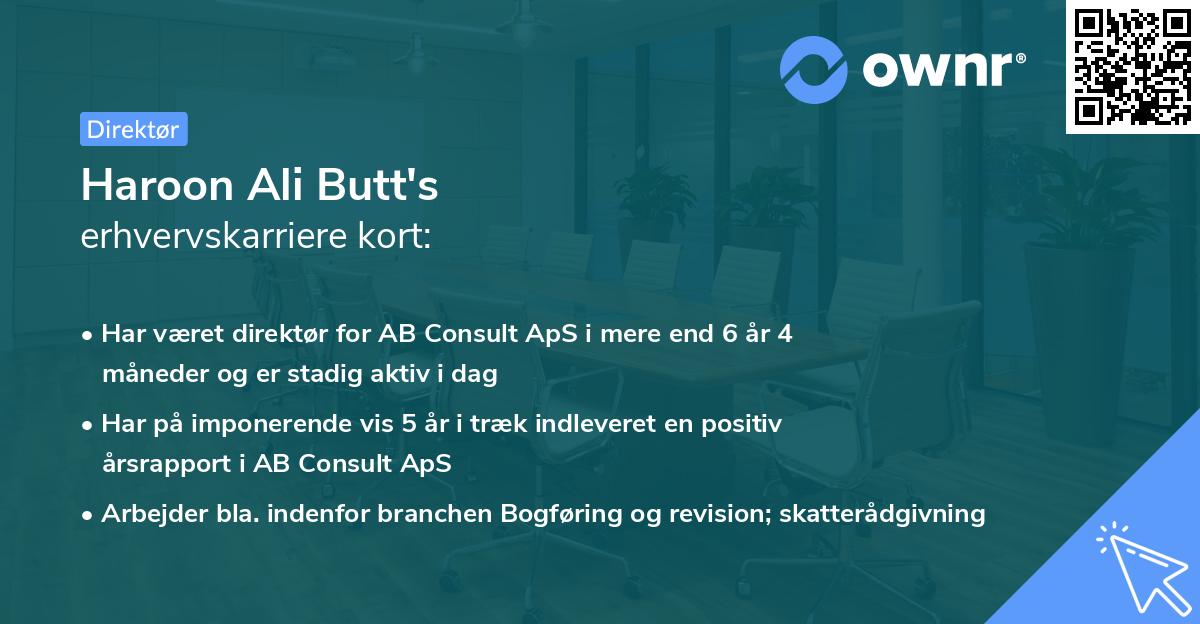 ownr®

Direktør

Haroon Ali Butt's
erhvervskarriere kort:

• Har været direktør for AB Consult ApS i mere end 6 år 4 måneder og er stadig aktiv i dag

• Har på imponerende vis 5 år i træk indleveret en positiv årsrapport i AB Consult ApS

• Arbejder bla. indenfor branchen Bogføring og revision; skatterådgivning